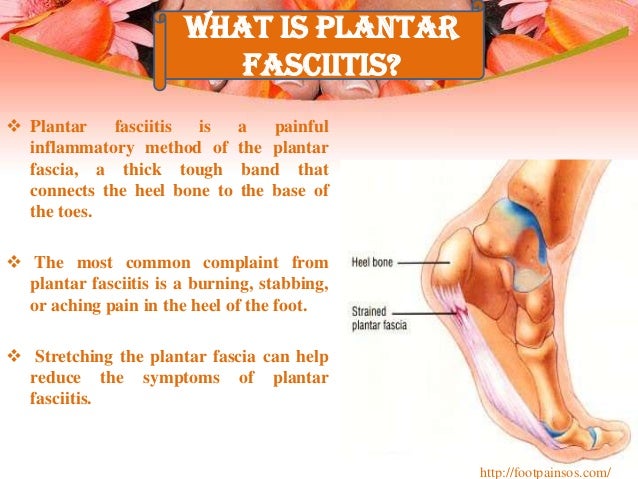 WHAT IS PLANTAR FASCIITIS?

❖ Plantar fasciitis is a painful inflammatory method of the plantar fascia, a thick tough band that connects the heel bone to the base of the toes.

❖ The most common complaint from plantar fasciitis is a burning, stabbing, or aching pain in the heel of the foot.

❖ Stretching the plantar fascia can help reduce the symptoms of plantar fasciitis.

Heel bone

Strained plantar fascia

http://footpainsos.com/